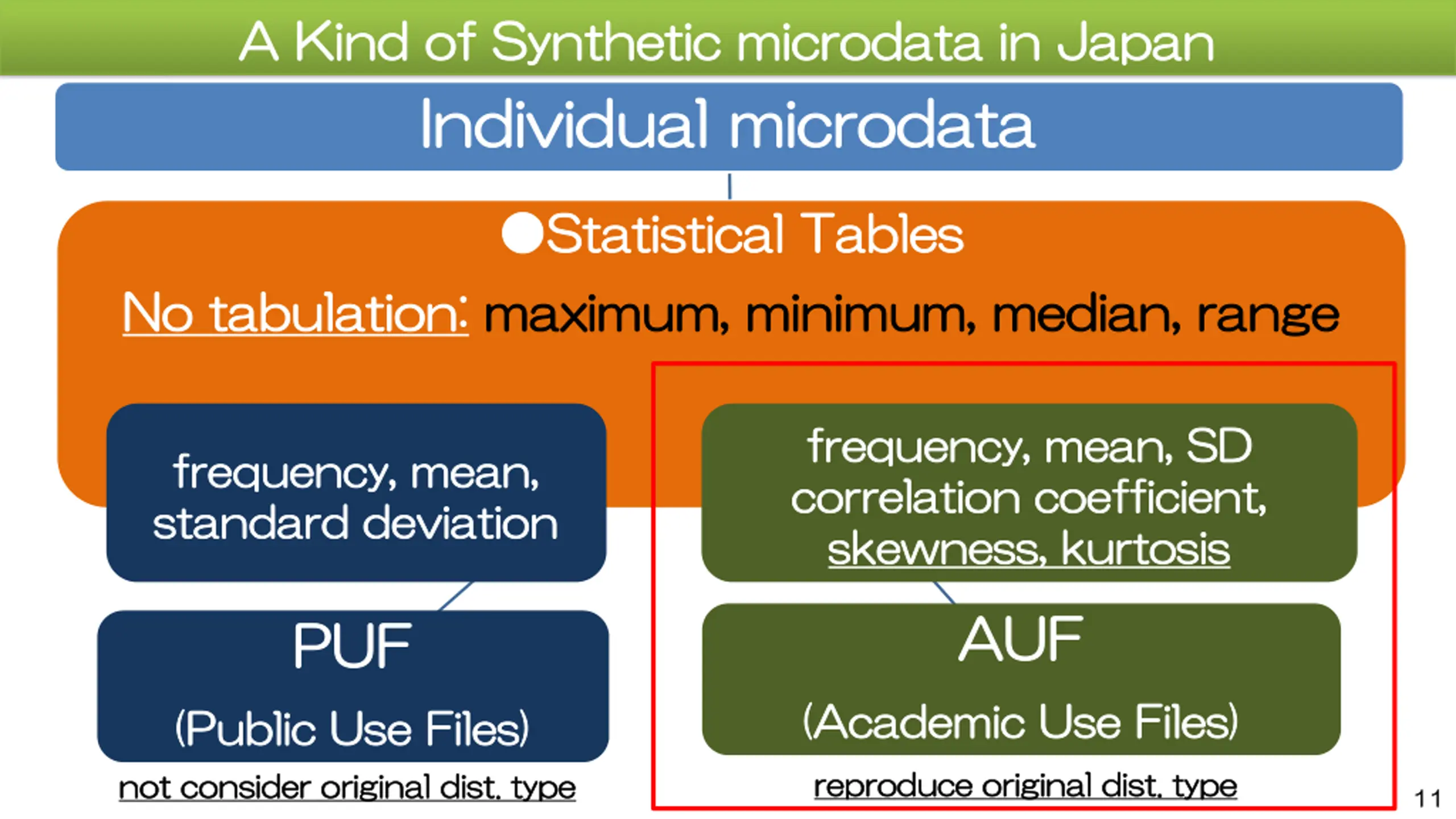 A Kind of Synthetic microdata in Japan

Individual microdata

●Statistical Tables

No tabulation: maximum, minimum, median, range

frequency, mean, standard deviation

PUF

(Public Use Files)

not consider original dist. type

frequency, mean, SD correlation coefficient, skewness, kurtosis

AUF

(Academic Use Files)

reproduce original dist. type

11